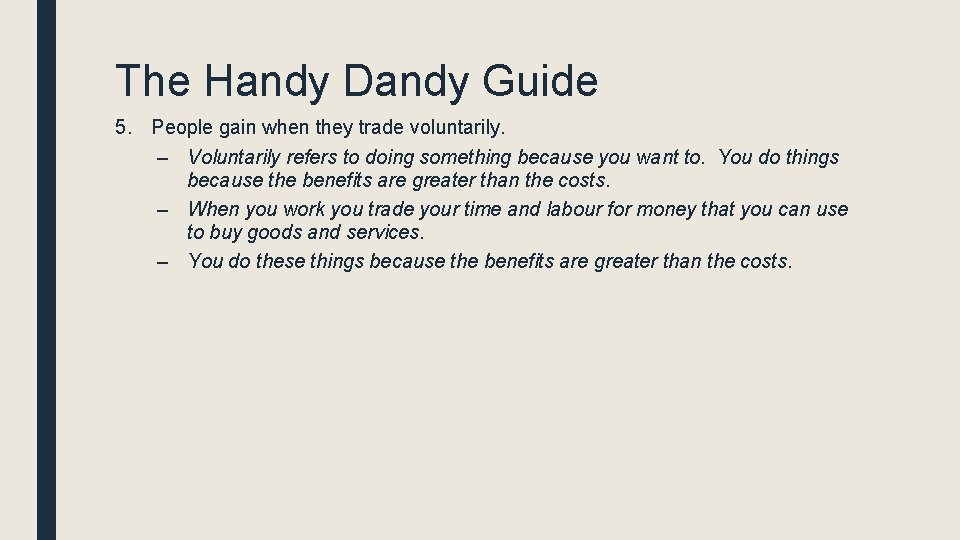 The Handy Dandy Guide

5. People gain when they trade voluntarily.
– Voluntarily refers to doing something because you want to. You do things because the benefits are greater than the costs.
– When you work you trade your time and labour for money that you can use to buy goods and services.
– You do these things because the benefits are greater than the costs.